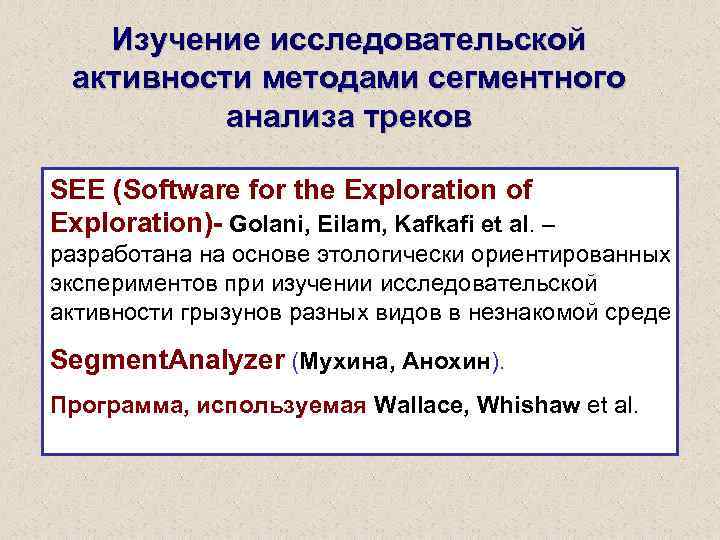 Изучение исследовательской активности методами сегментного анализа треков

SEE (Software for the Exploration of Exploration)- Golani, Eilam, Kafkafi et al. – разработана на основе этологически ориентированных экспериментов при изучении исследовательской активности грызунов разных видов в незнакомой среде

SegmentAnalyzer (Мухина, Анохин).

Программа, используемая Wallace, Whishaw et al.